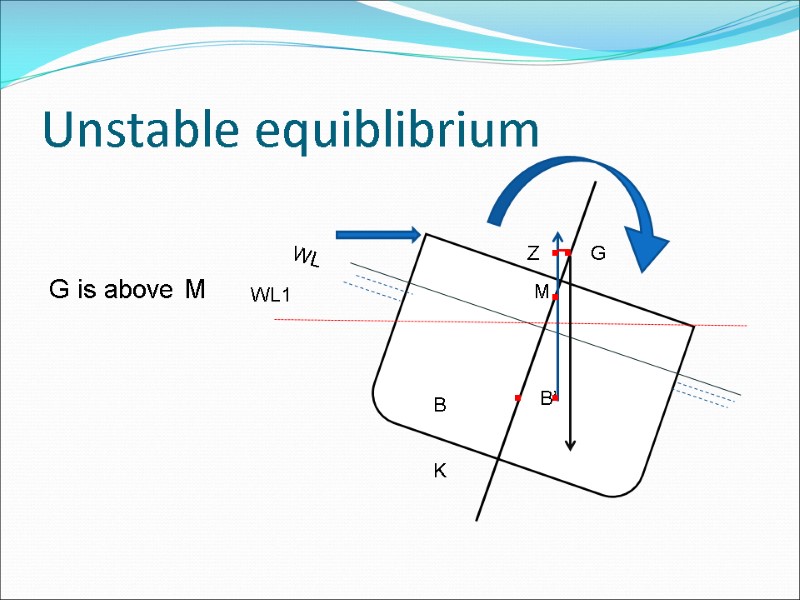 Unstable equiblibrium

G is above M

WL

WL1

Z

G

M

B

B'

K